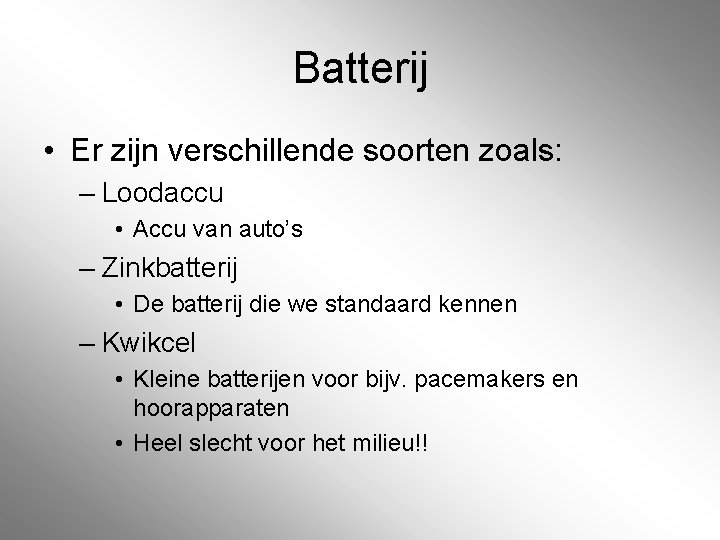 Batterij

• Er zijn verschillende soorten zoals:
– Loodaccu
• Accu van auto’s
– Zinkbatterij
• De batterij die we standaard kennen
– Kwikcel
• Kleine batterijen voor bijv. pacemakers en hoorapparaten
• Heel slecht voor het milieu!!